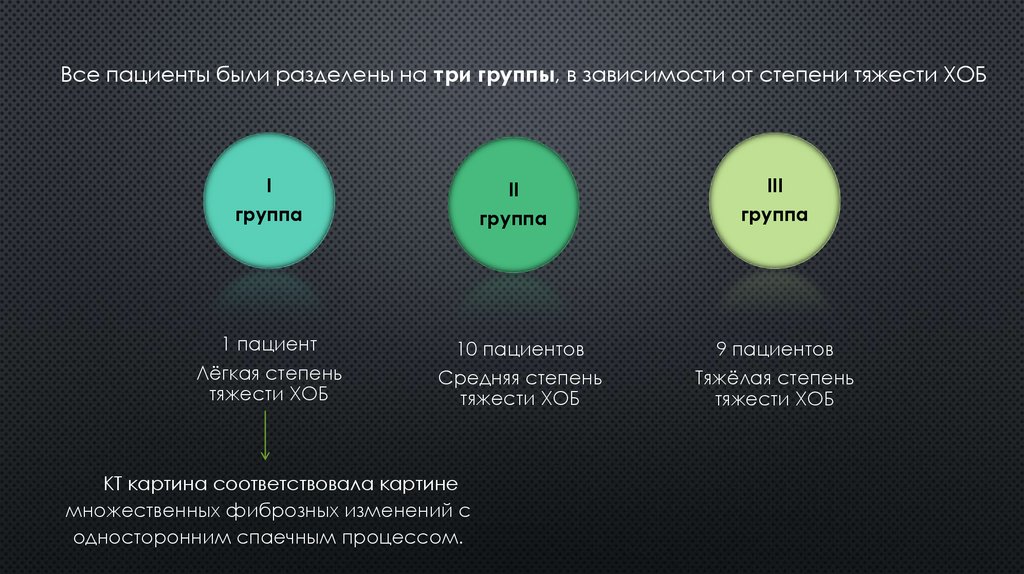 Все пациенты были разделены на три группы, в зависимости от степени тяжести ХОБ

I
группа

II
группа

III
группа

1 пациент
Лёгкая степень тяжести ХОБ

10 пациентов
Средняя степень тяжести ХОБ

9 пациентов
Тяжёлая степень тяжести ХОБ

КТ картина соответствовала картине множественных фиброзных изменений с односторонним спаечным процессом.